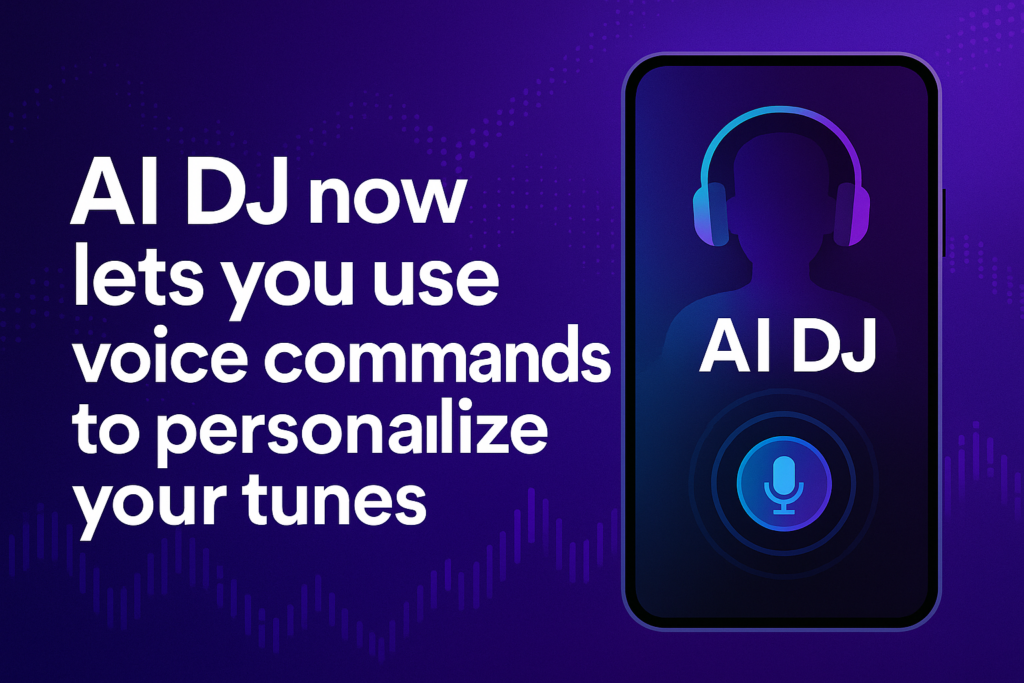 AI DJ now lets you use voice commands to personailize your tunes

AI DJ